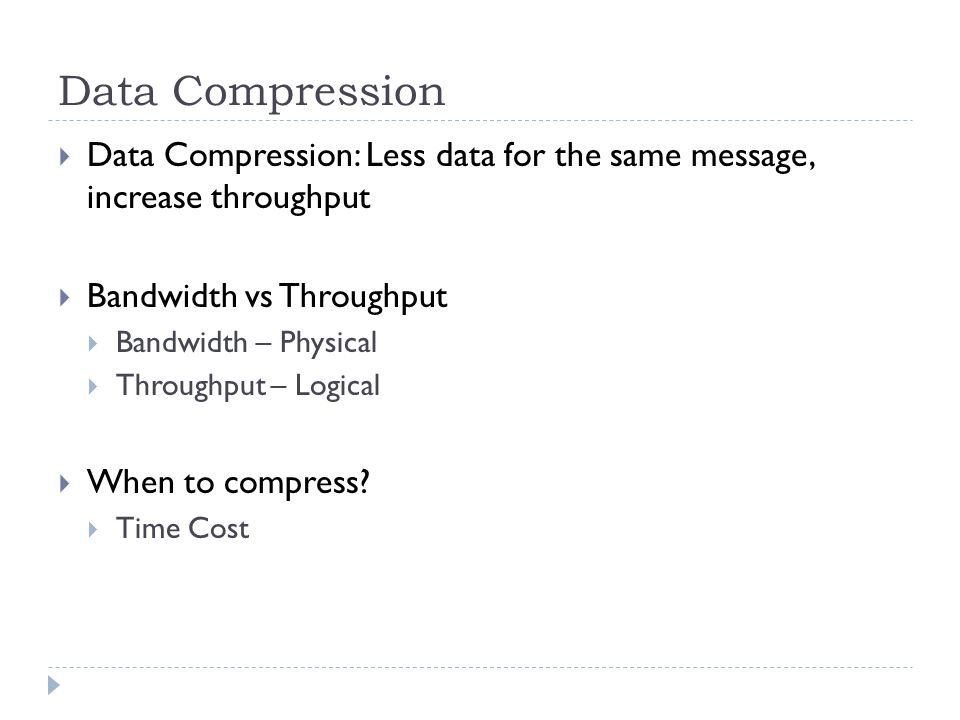 Data Compression

Data Compression: Less data for the same message, increase throughput

Bandwidth vs Throughput
Bandwidth – Physical
Throughput – Logical

When to compress?
Time Cost